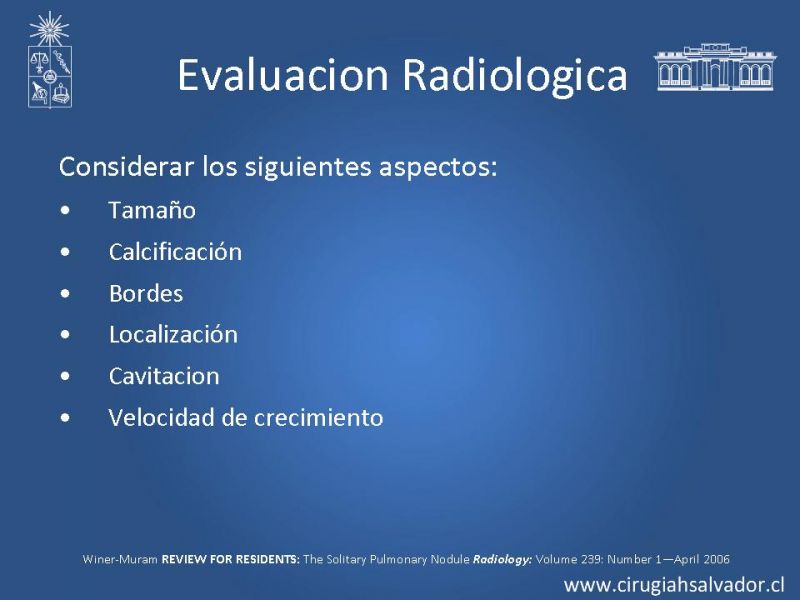 Evaluacion Radiologica

Considerar los siguientes aspectos:

• Tamaño
• Calcificación
• Bordes
• Localización
• Cavitacion
• Velocidad de crecimiento

Winer-Muram REVIEW FOR RESIDENTS: The Solitary Pulmonary Nodule Radiology: Volume 239: Number 1—April 2006

www.cirugiahsalvador.cl